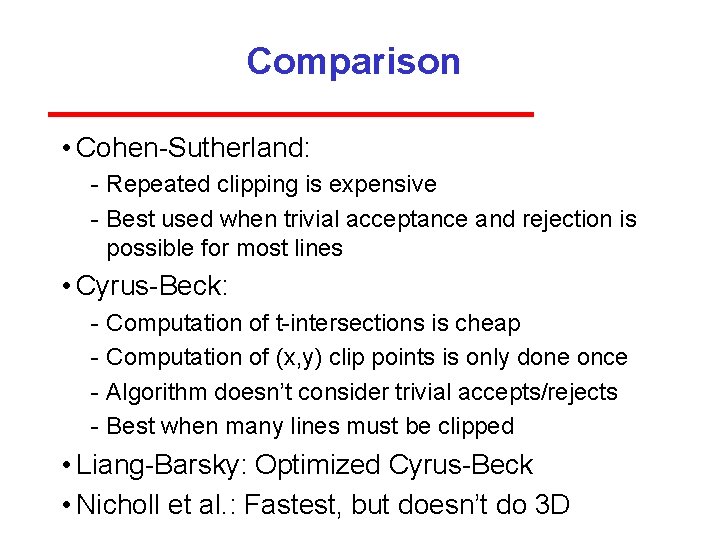 Comparison

• Cohen-Sutherland:
- Repeated clipping is expensive
- Best used when trivial acceptance and rejection is possible for most lines

• Cyrus-Beck:
- Computation of t-intersections is cheap
- Computation of (x,y) clip points is only done once
- Algorithm doesn't consider trivial accepts/rejects
- Best when many lines must be clipped

• Liang-Barsky: Optimized Cyrus-Beck

• Nicholl et al.: Fastest, but doesn't do 3D